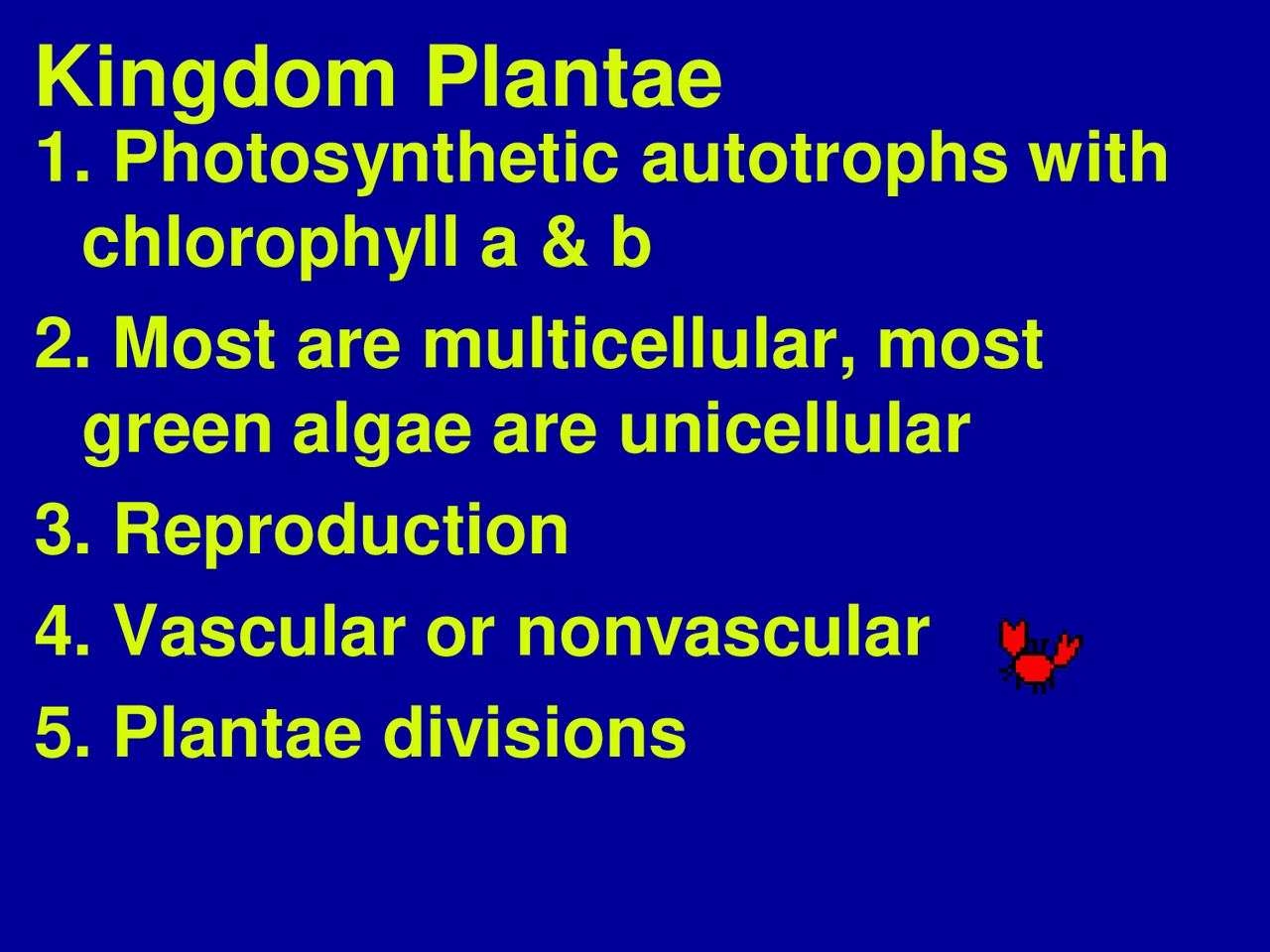 Kingdom Plantae

1. Photosynthetic autotrophs with chlorophyll a & b

2. Most are multicellular, most green algae are unicellular

3. Reproduction

4. Vascular or nonvascular

5. Plantae divisions